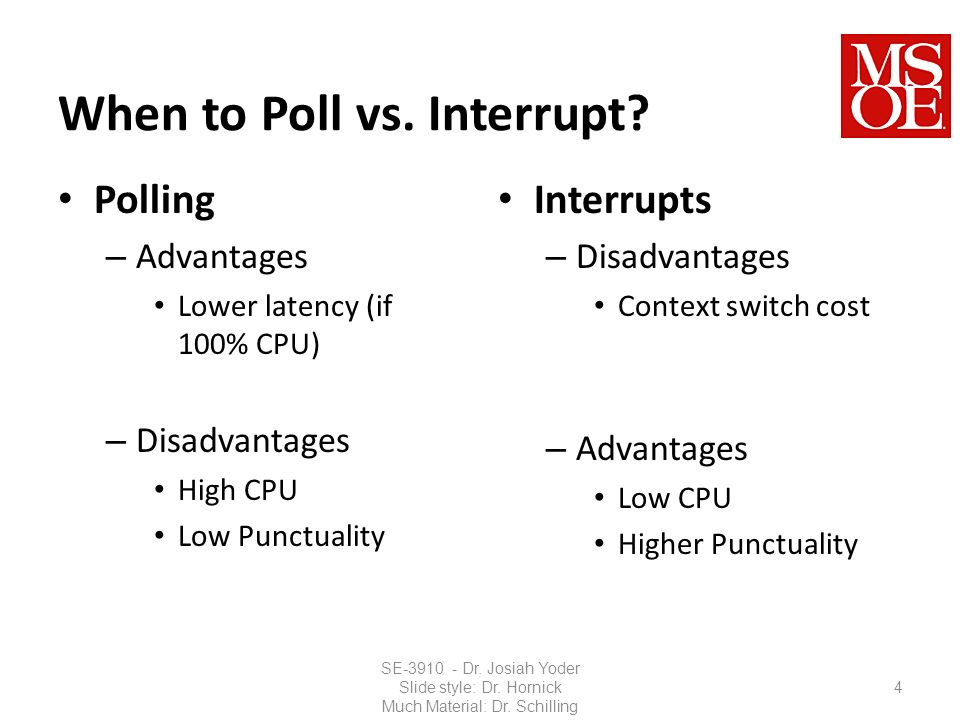 MSOE

When to Poll vs. Interrupt?

• Polling
– Advantages
• Lower latency (if 100% CPU)
– Disadvantages
• High CPU
• Low Punctuality

• Interrupts
– Disadvantages
• Context switch cost
– Advantages
• Low CPU
• Higher Punctuality

SE-3910 - Dr. Josiah Yoder
Slide style: Dr. Hornick
Much Material: Dr. Schilling

4